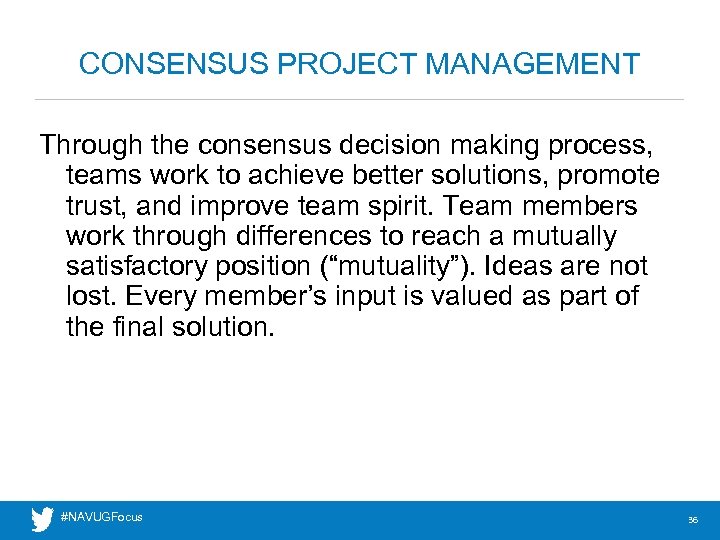 CONSENSUS PROJECT MANAGEMENT

Through the consensus decision making process, teams work to achieve better solutions, promote trust, and improve team spirit. Team members work through differences to reach a mutually satisfactory position (“mutuality”). Ideas are not lost. Every member’s input is valued as part of the final solution.

#NAVUGFocus

36